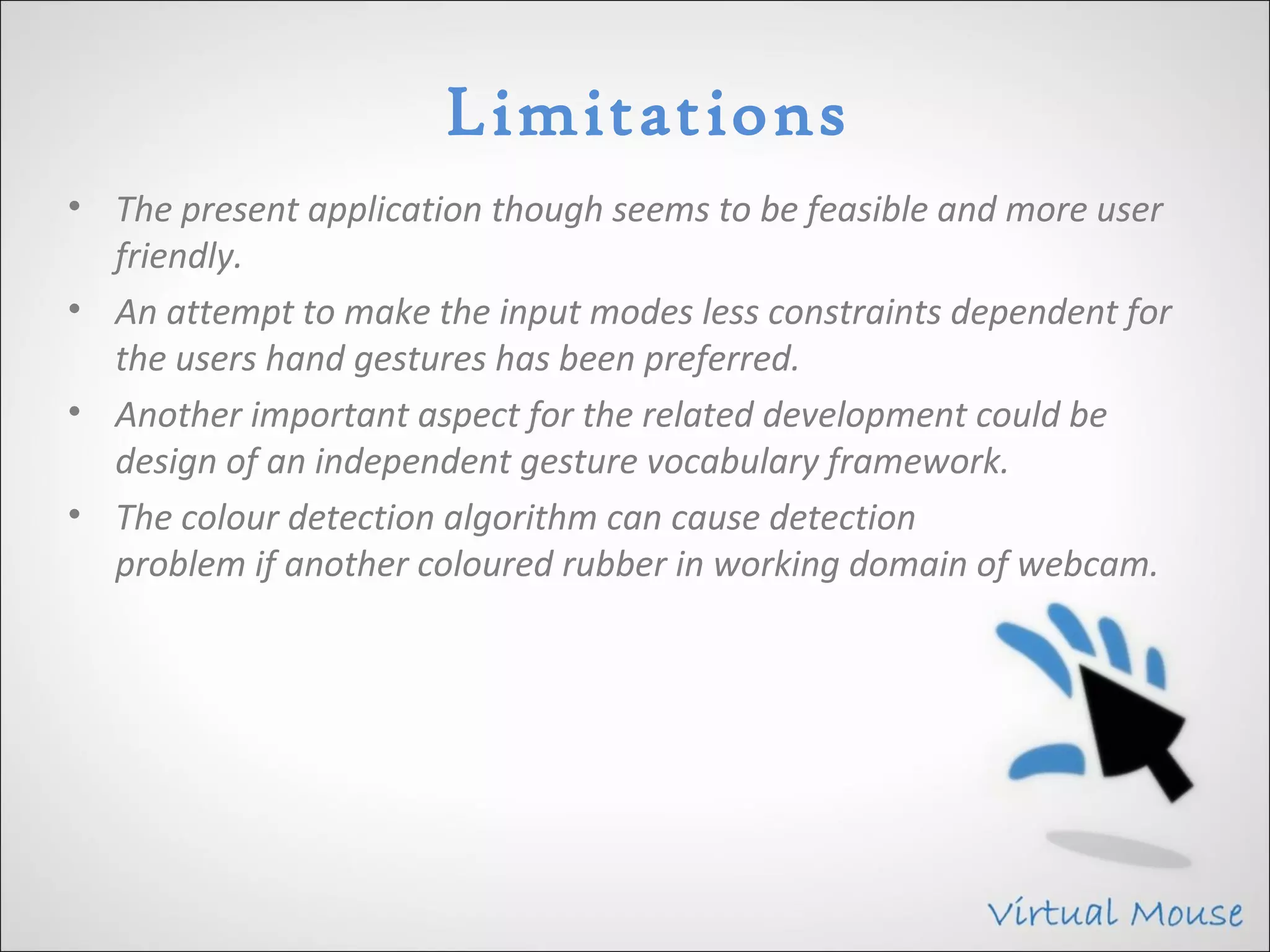 Limitations

• The present application though seems to be feasible and more user friendly.

• An attempt to make the input modes less constraints dependent for the users hand gestures has been preferred.

• Another important aspect for the related development could be design of an independent gesture vocabulary framework.

• The colour detection algorithm can cause detection problem if another coloured rubber in working domain of webcam.

Virtual Mouse